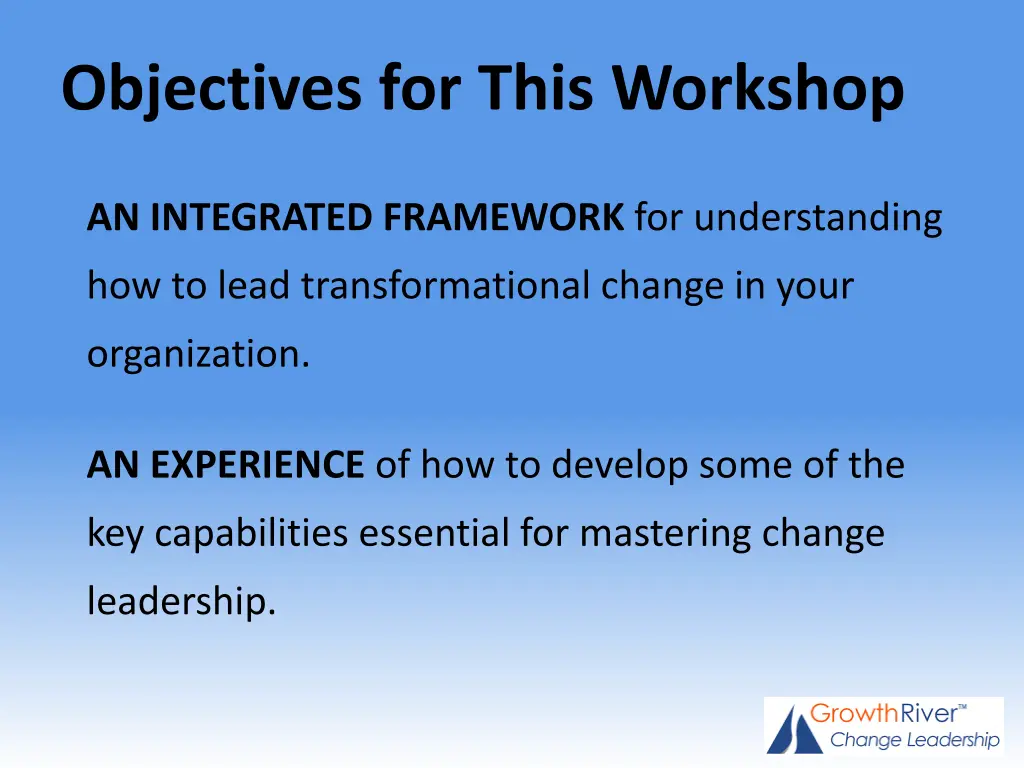 Objectives for This Workshop

AN INTEGRATED FRAMEWORK for understanding how to lead transformational change in your organization.

AN EXPERIENCE of how to develop some of the key capabilities essential for mastering change leadership.

GrowthRiver™
Change Leadership